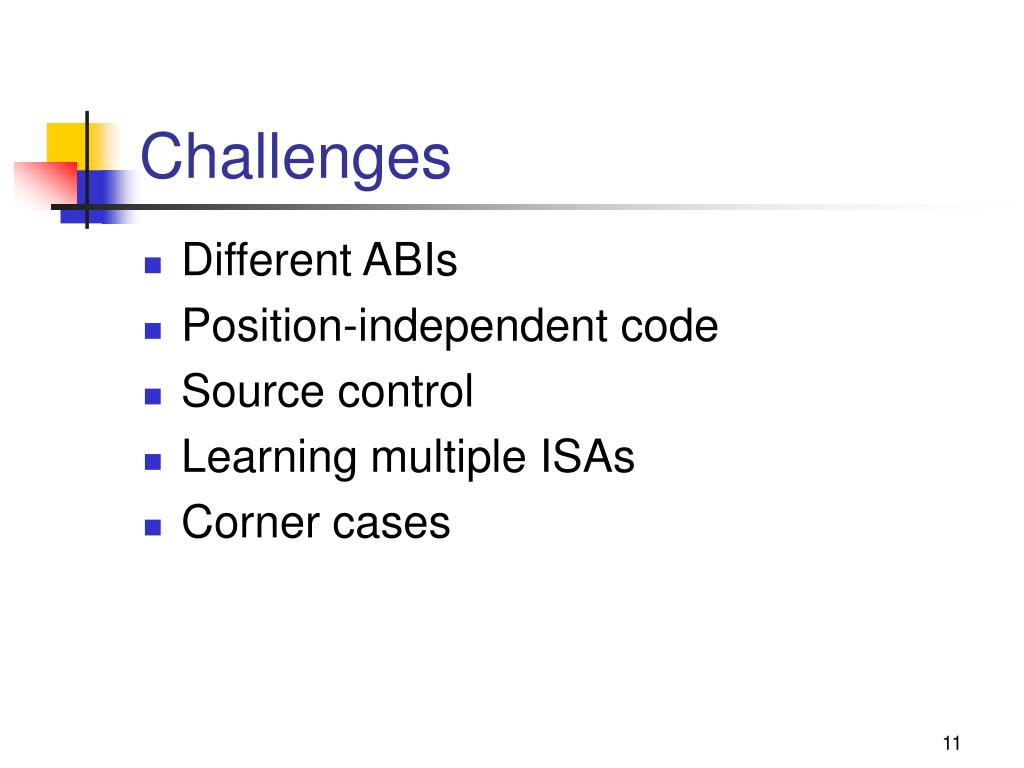 Challenges

- Different ABIs
- Position-independent code
- Source control
- Learning multiple ISAs
- Corner cases

11